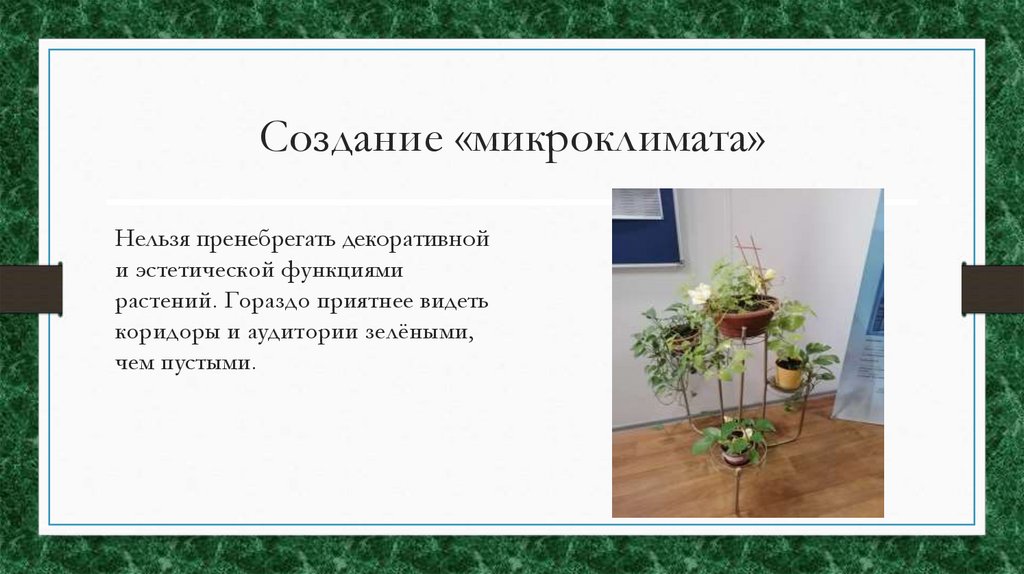 Создание «микроклимата»

Нельзя пренебрегать декоративной и эстетической функциями растений. Гораздо приятнее видеть коридоры и аудитории зелёными, чем пустыми.